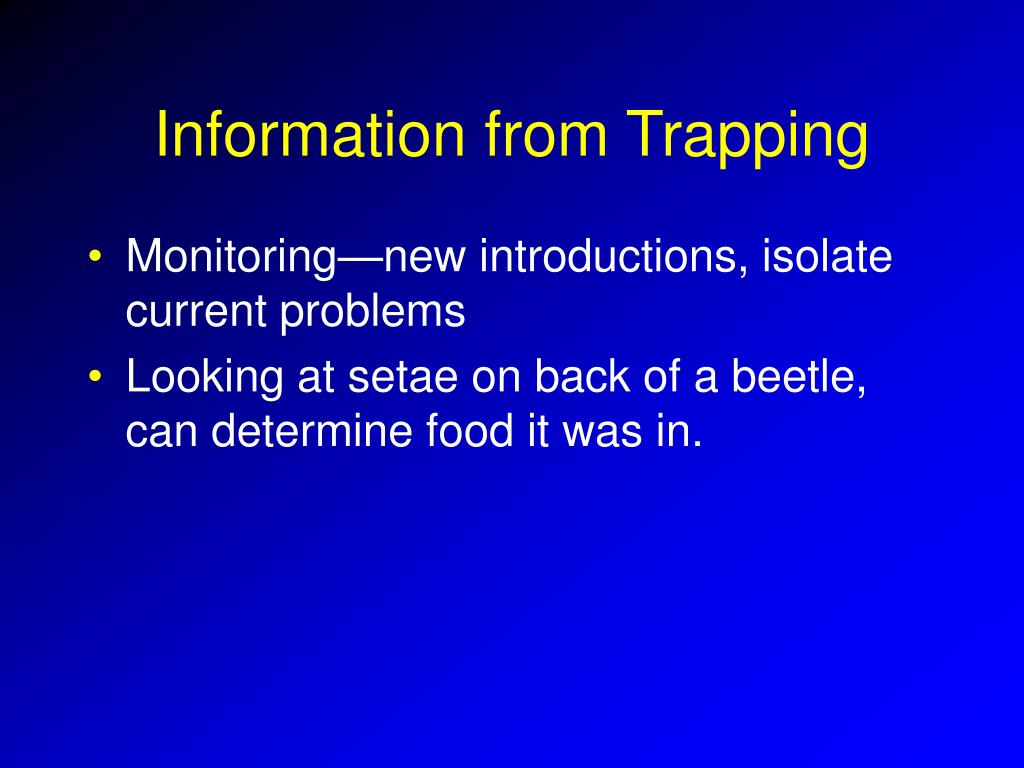 Information from Trapping

• Monitoring—new introductions, isolate current problems
• Looking at setae on back of a beetle, can determine food it was in.